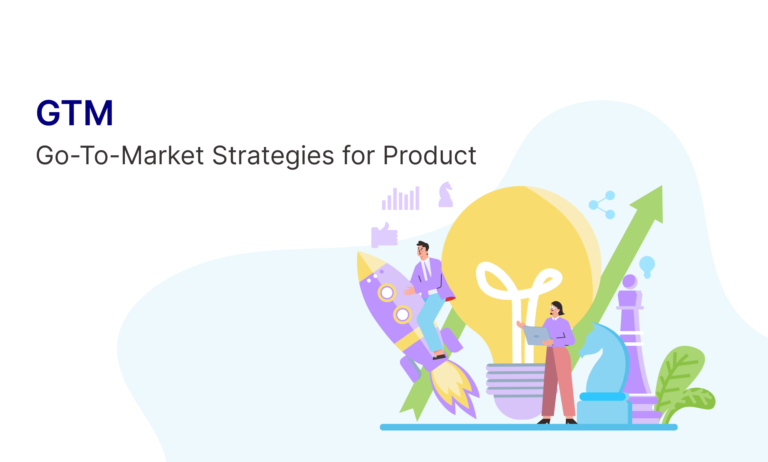 GTM

Go-To-Market Strategies for Product